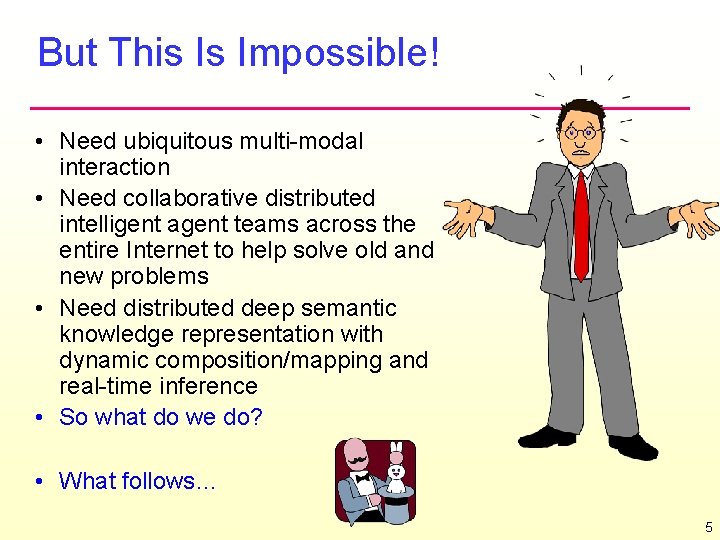 But This Is Impossible!

• Need ubiquitous multi-modal interaction
• Need collaborative distributed intelligent agent teams across the entire Internet to help solve old and new problems
• Need distributed deep semantic knowledge representation with dynamic composition/mapping and real-time inference
• So what do we do?

• What follows…

5